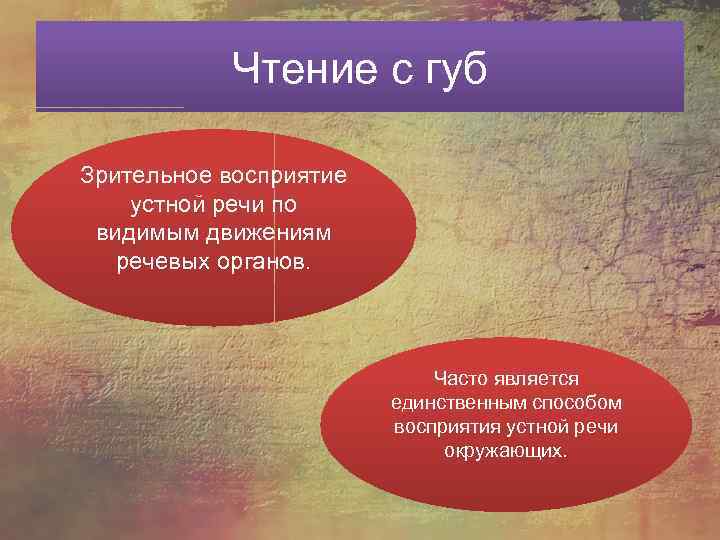 Чтение с губ

Зрительное восприятие устной речи по видимым движениям речевых органов.

Часто является единственным способом восприятия устной речи окружающих.